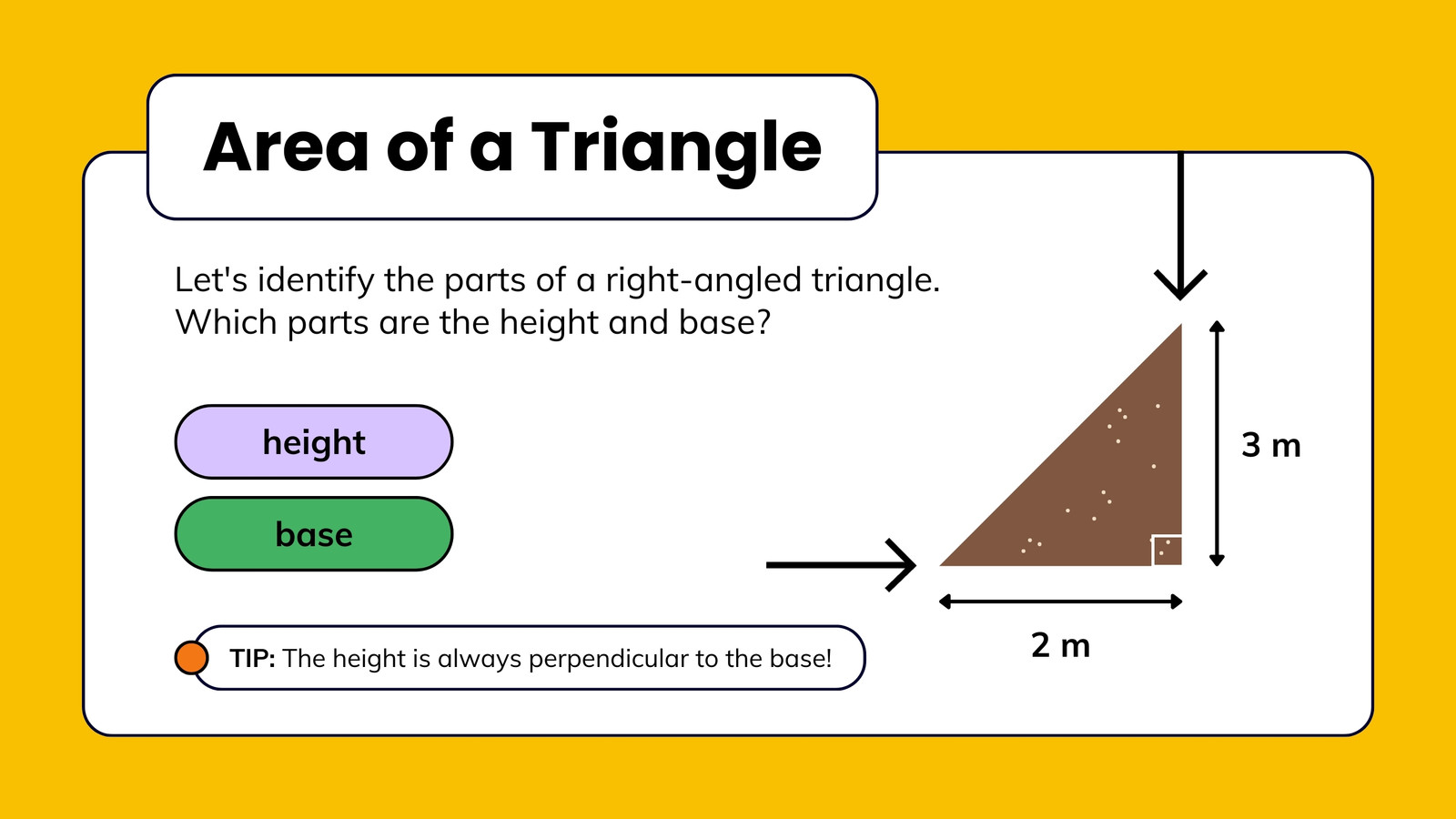 Area of a Triangle

Let's identify the parts of a right-angled triangle. Which parts are the height and base?

height

base

TIP: The height is always perpendicular to the base!

3 m

2 m